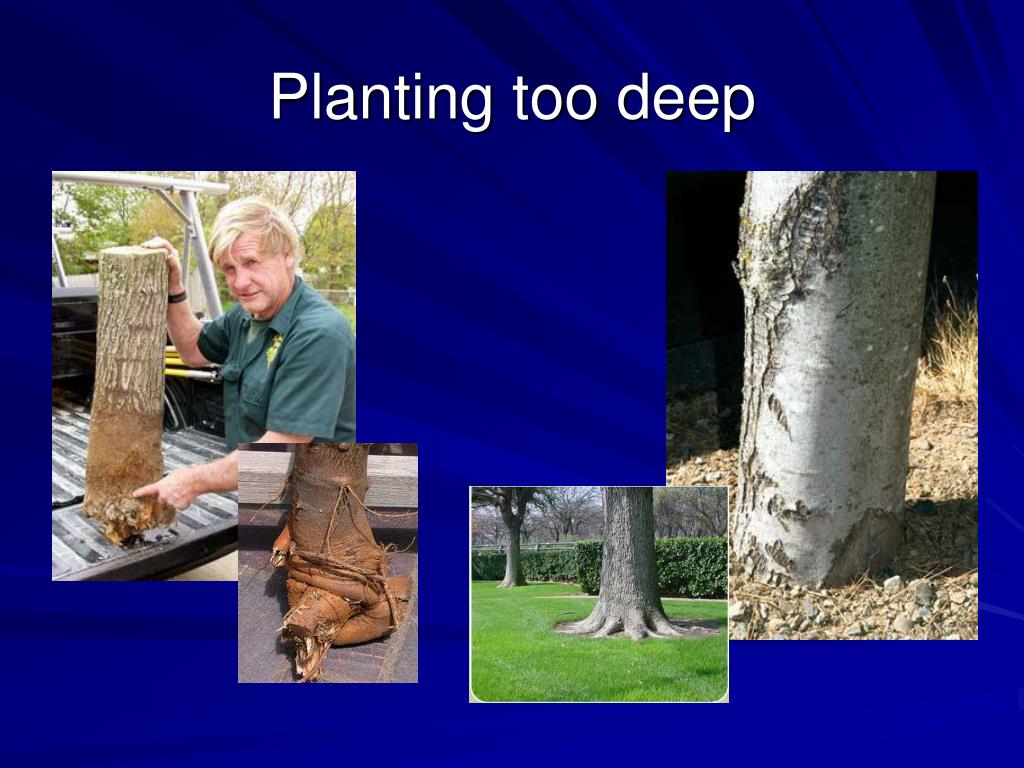 Planting too deep